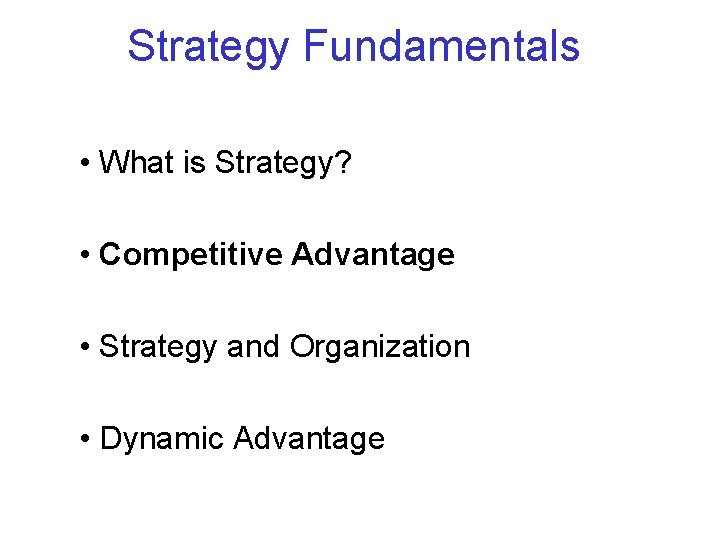 Strategy Fundamentals

• What is Strategy?

• Competitive Advantage

• Strategy and Organization

• Dynamic Advantage